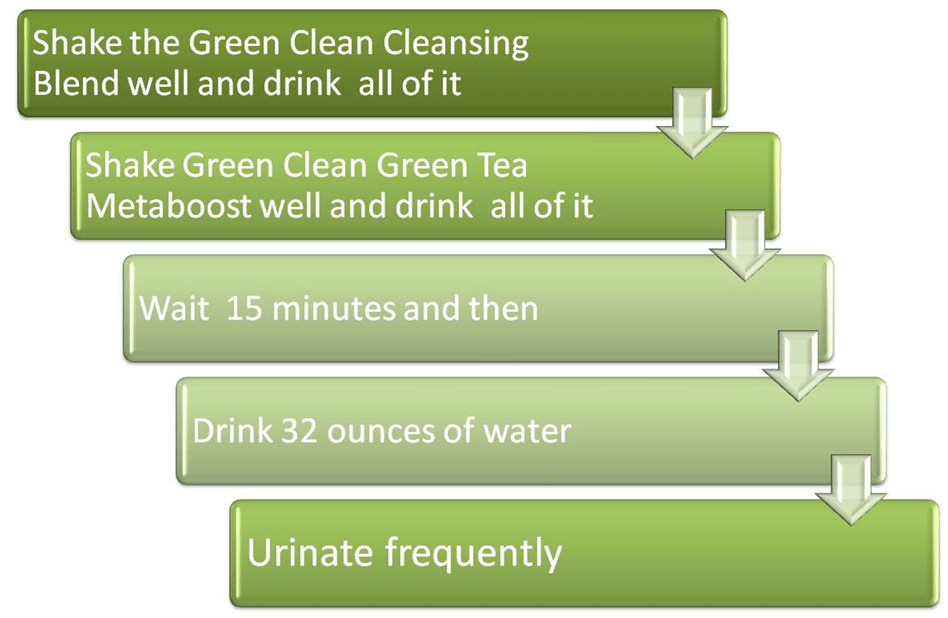 Shake the Green Clean Cleansing Blend well and drink all of it

Shake Green Clean Green Tea Metaboost well and drink all of it

Wait 15 minutes and then

Drink 32 ounces of water

Urinate frequently